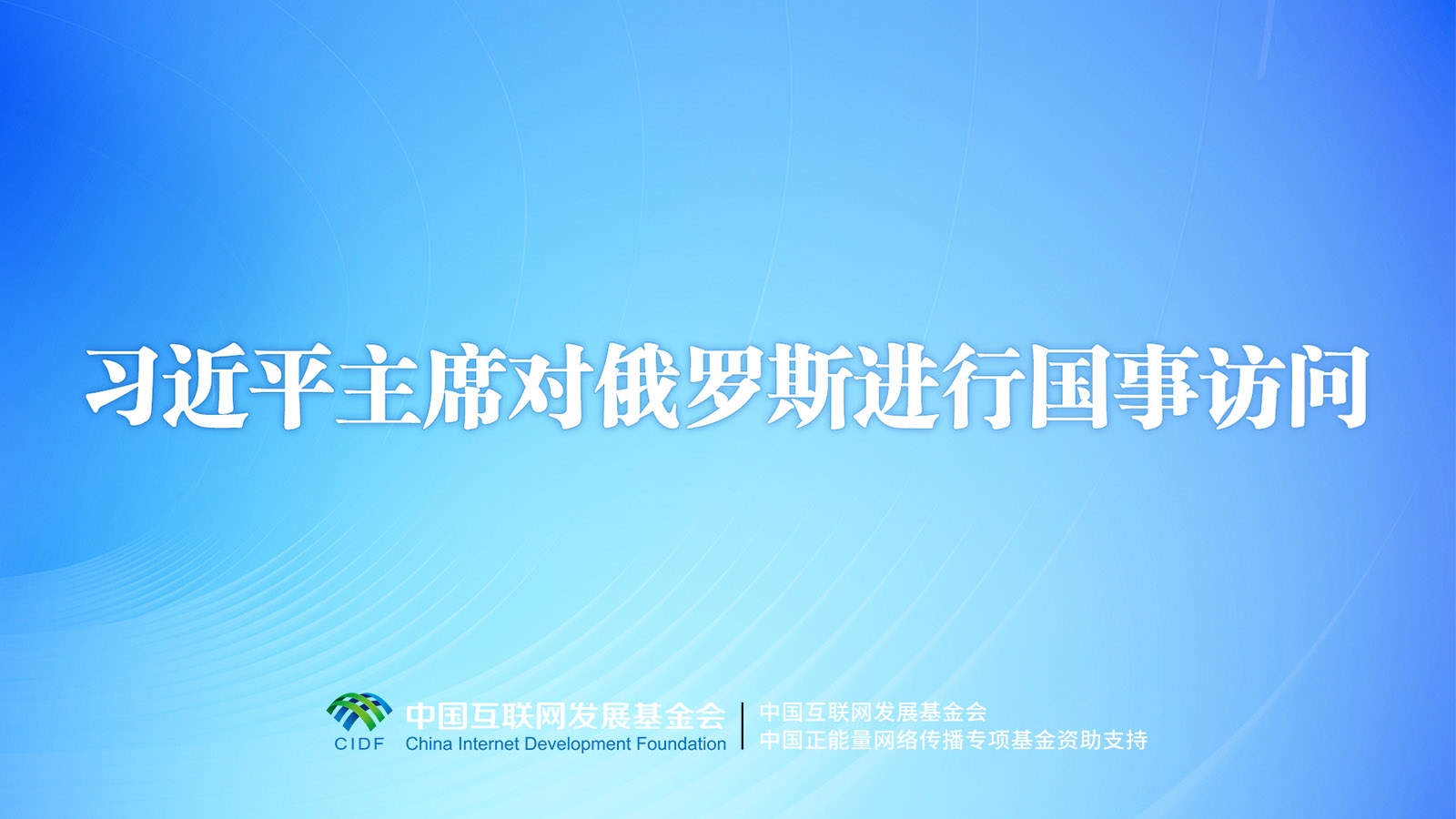 习近平主席对俄罗斯进行国事访问

CIDF 中国互联网发展基金会 China Internet Development Foundation

中国互联网发展基金会
中国正能量网络传播专项基金资助支持